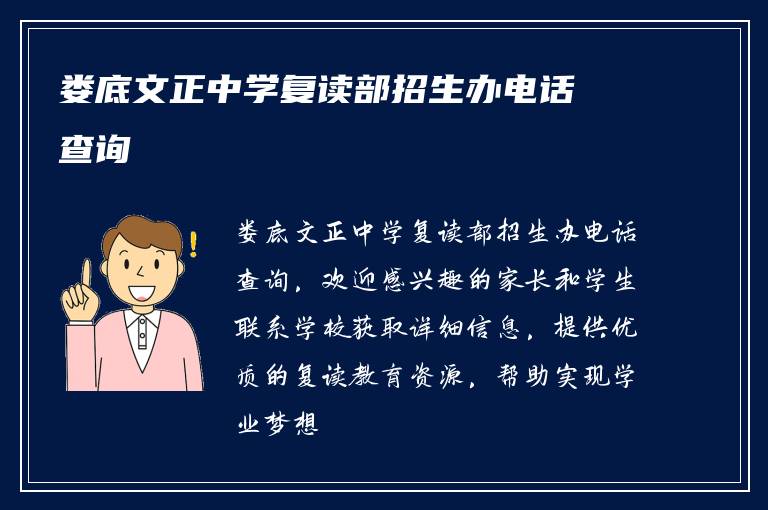 娄底文正中学复读部招生办电话查询

娄底文正中学复读部招生办电话查询，欢迎感兴趣的家长和学生联系学校获取详细信息，提供优质的复读教育资源，帮助实现学业梦想